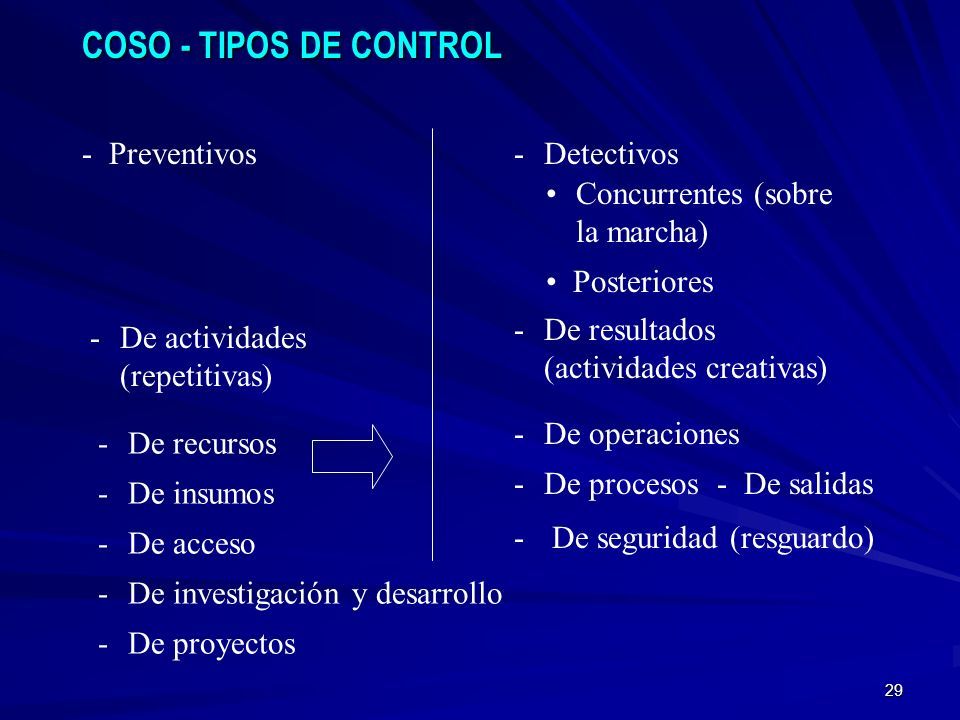 COSO - TIPOS DE CONTROL

- Preventivos

- De actividades (repetitivas)

- De recursos
- De insumos
- De acceso
- De investigación y desarrollo
- De proyectos

- Detectivos
• Concurrentes (sobre la marcha)
• Posteriores

- De resultados (actividades creativas)

- De operaciones
- De procesos - De salidas
- De seguridad (resguardo)

29